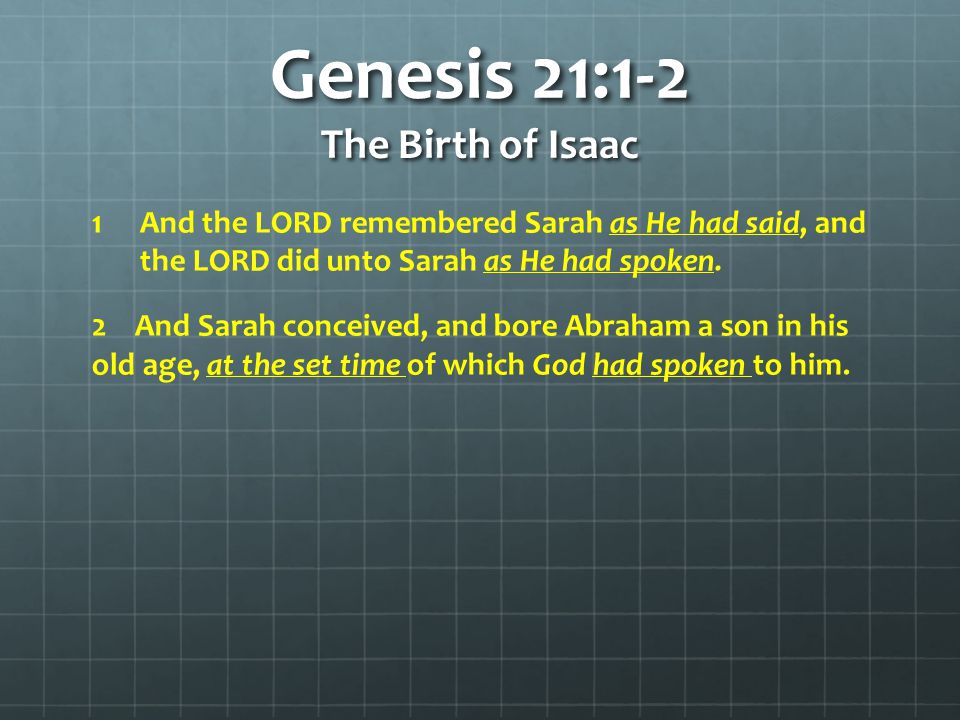 Genesis 21:1-2
The Birth of Isaac

1 And the LORD remembered Sarah as He had said, and the LORD did unto Sarah as He had spoken.

2 And Sarah conceived, and bore Abraham a son in his old age, at the set time of which God had spoken to him.